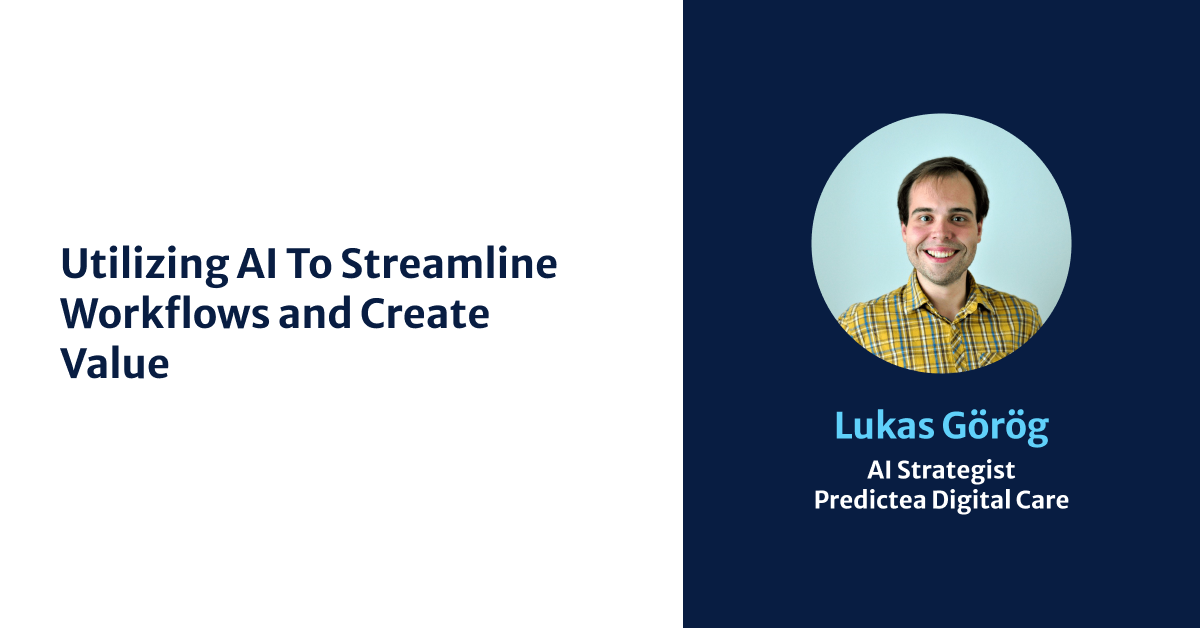 Utilizing AI To Streamline Workflows and Create Value

Lukas Görög

AI Strategist
Predictea Digital Care